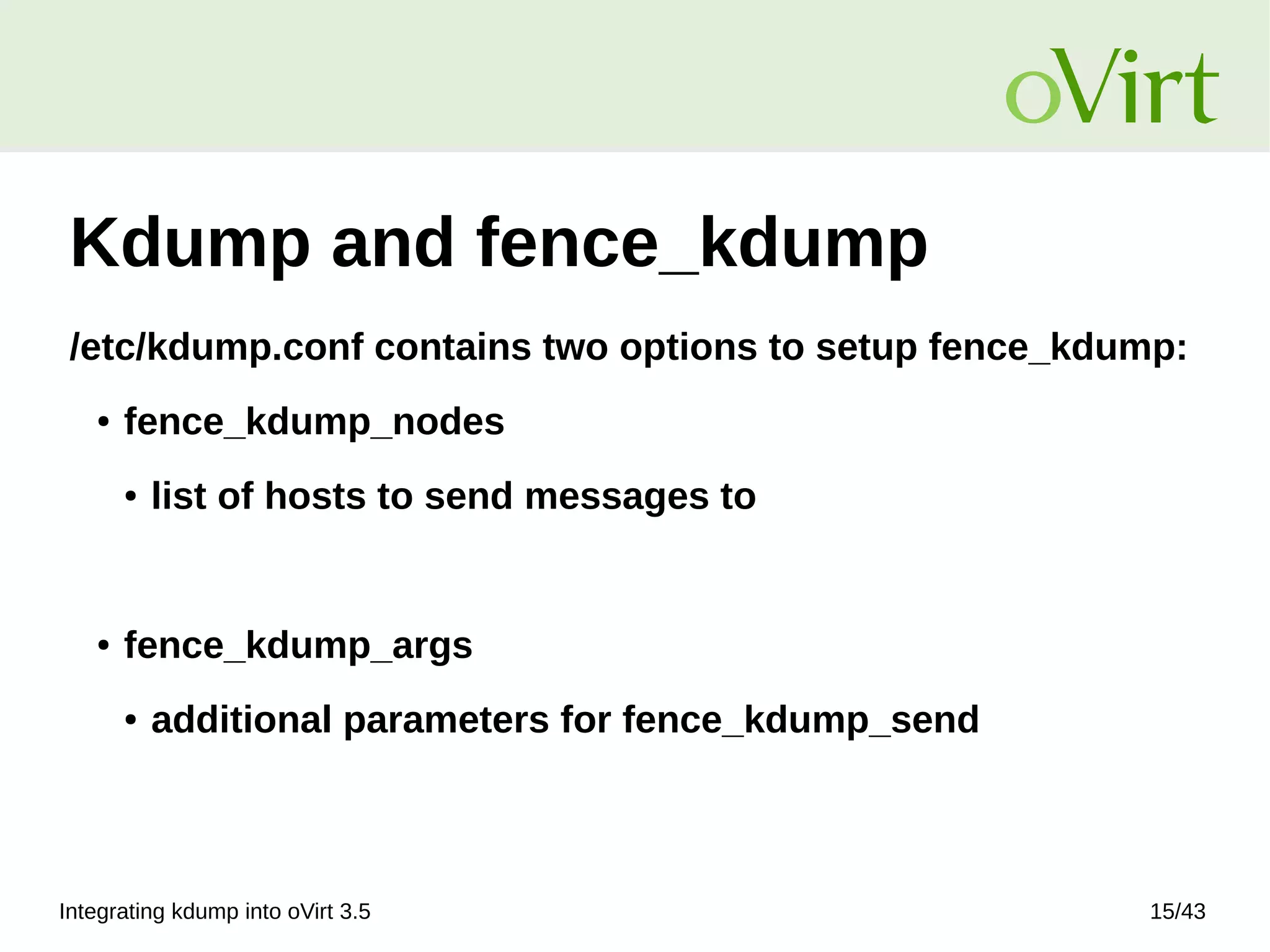 oVirt

Kdump and fence_kdump

/etc/kdump.conf contains two options to setup fence_kdump:

• fence_kdump_nodes
  • list of hosts to send messages to

• fence_kdump_args
  • additional parameters for fence_kdump_send

Integrating kdump into oVirt 3.5

15/43